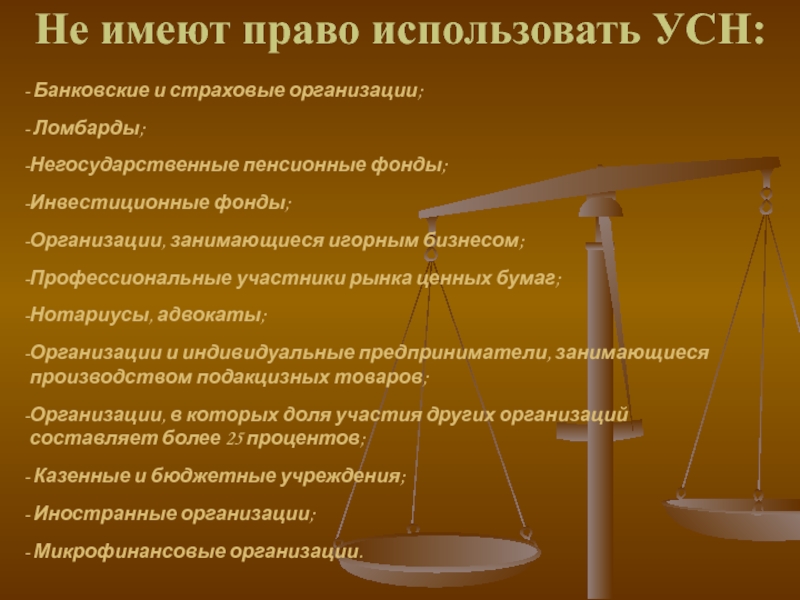 Не имеют право использовать УСН:

- Банковские и страховые организации;

- Ломбарды;

-Негосударственные пенсионные фонды;

-Инвестиционные фонды;

-Организации, занимающиеся игорным бизнесом;

-Профессиональные участники рынка ценных бумаг;

-Нотариусы, адвокаты;

-Организации и индивидуальные предприниматели, занимающиеся производством подакцизных товаров;

-Организации, в которых доля участия других организаций составляет более 25 процентов;

- Казенные и бюджетные учреждения;

- Иностранные организации;

- Микрофинансовые организации.